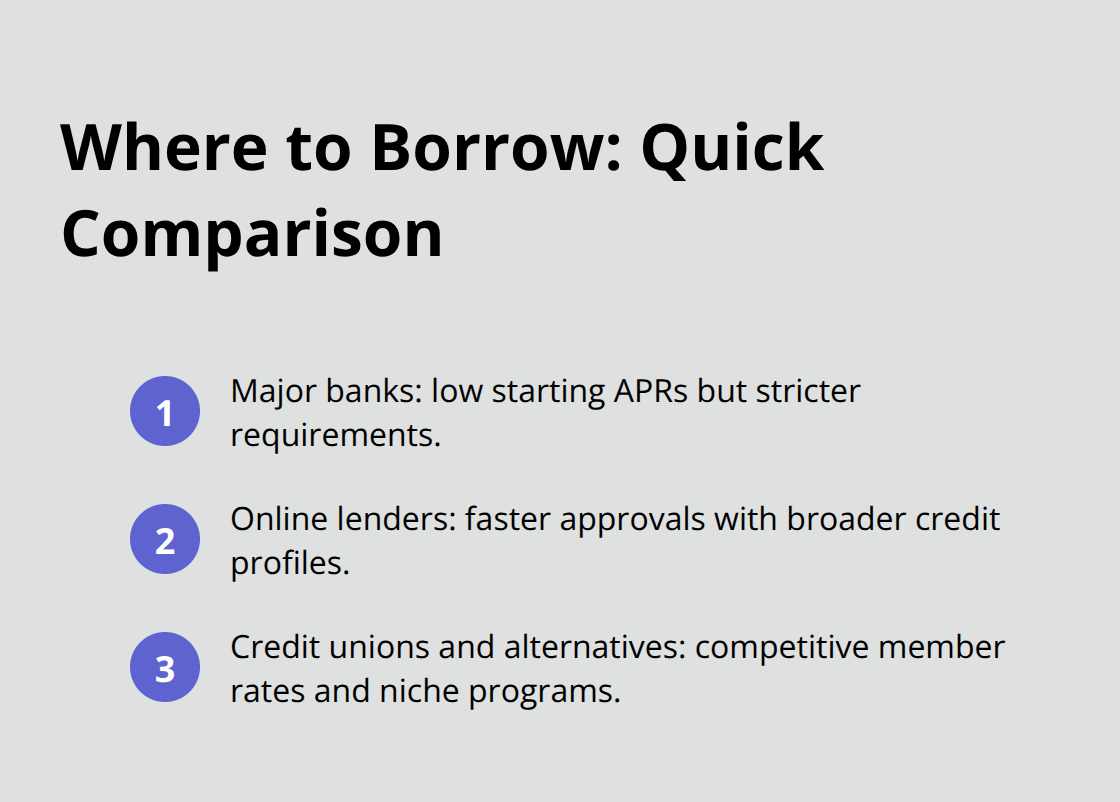 Where to Borrow: Quick Comparison

1 Major banks: low starting APRs but stricter requirements.

2 Online lenders: faster approvals with broader credit profiles.

3 Credit unions and alternatives: competitive member rates and niche programs.